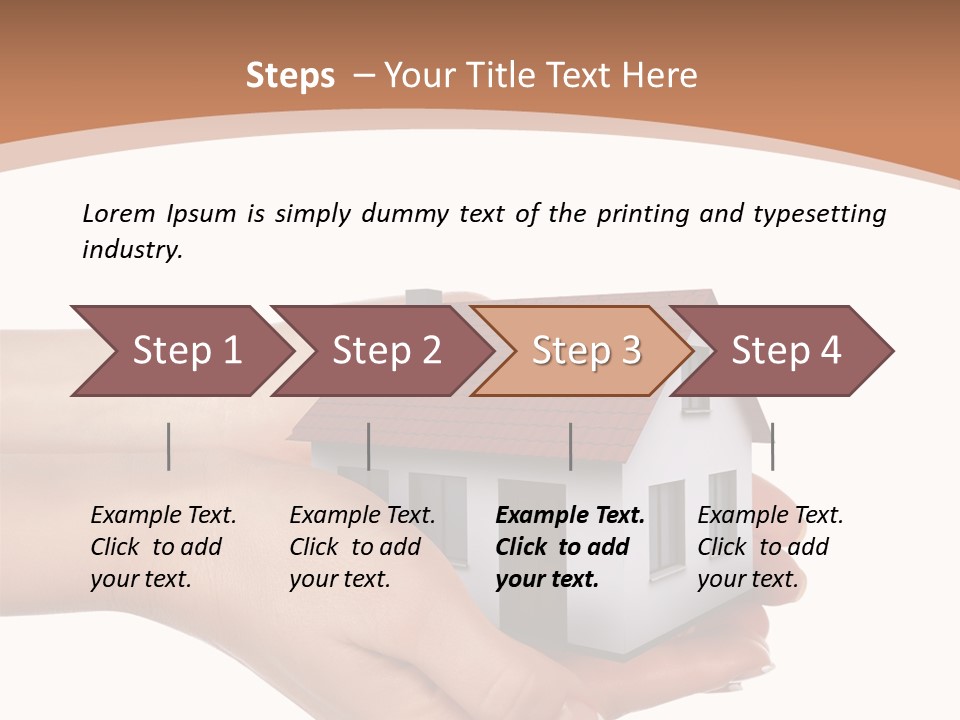 Steps – Your Title Text Here

Lorem Ipsum is simply dummy text of the printing and typesetting industry.

Step 1

Step 2

Step 3

Step 4

Example Text. Click to add your text.

Example Text. Click to add your text.

Example Text. Click to add your text.

Example Text. Click to add your text.